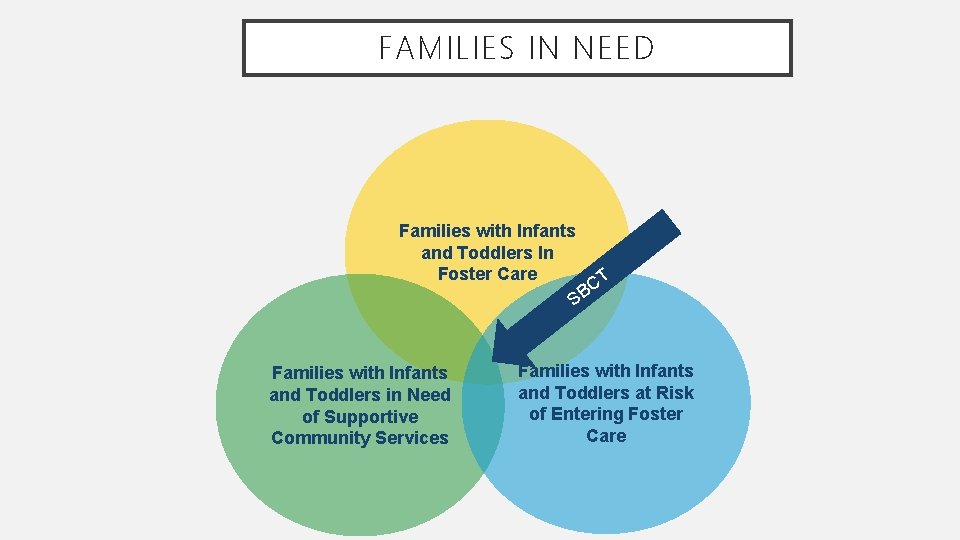 FAMILIES IN NEED

Families with Infants and Toddlers In Foster Care

SBCT

Families with Infants and Toddlers in Need of Supportive Community Services

Families with Infants and Toddlers at Risk of Entering Foster Care